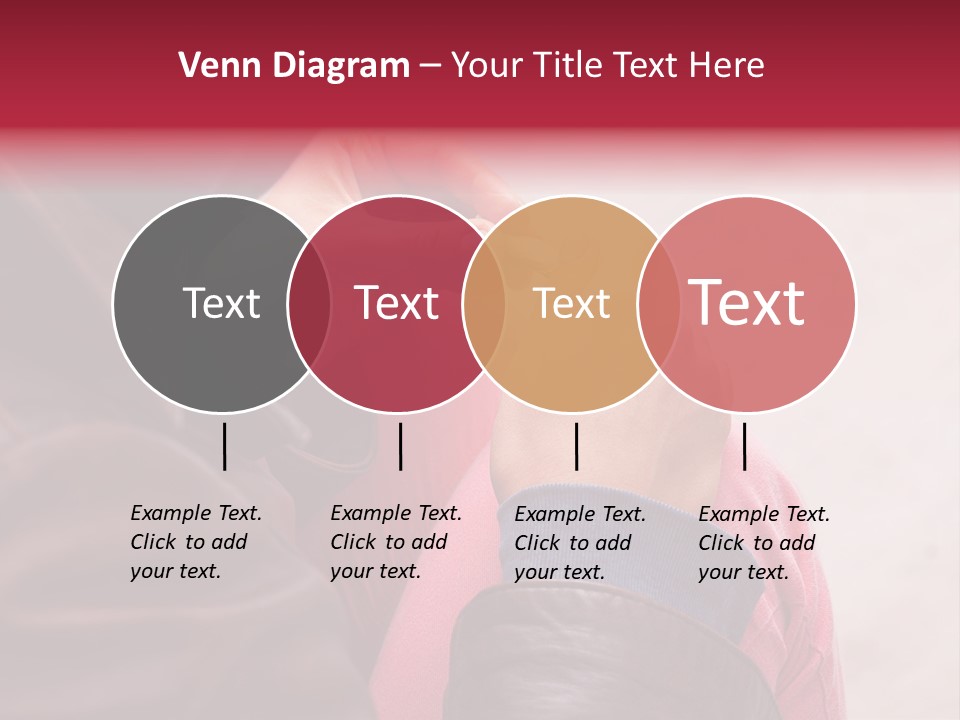 Venn Diagram – Your Title Text Here

Text

Text

Text

Text

Example Text. Click to add your text.

Example Text. Click to add your text.

Example Text. Click to add your text.

Example Text. Click to add your text.